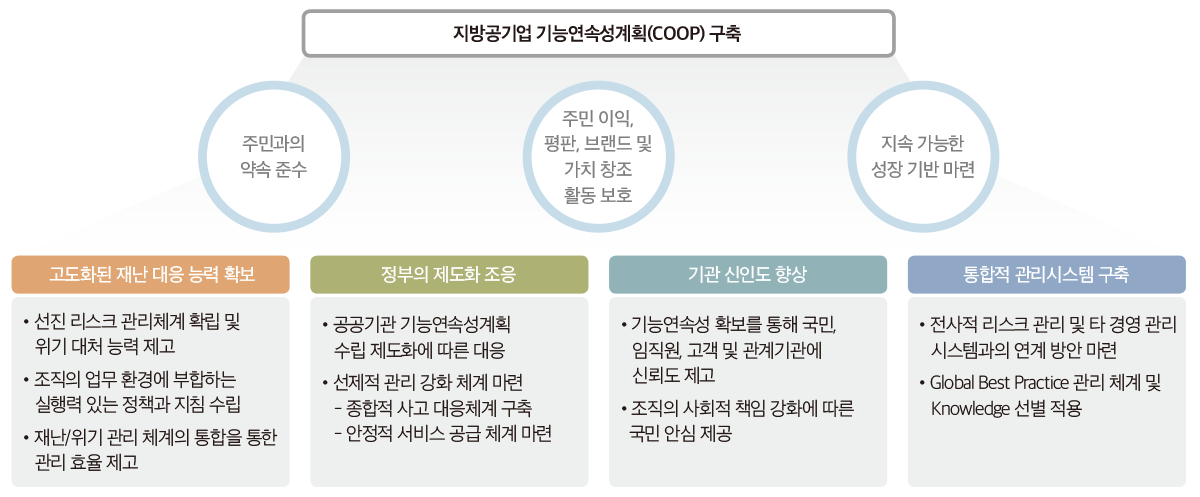 지방공기업 기능연속성계획(COOP) 구축

주민과의 약속 준수

주민 이익, 평판, 브랜드 및 가치 창조 활동 보호

지속 가능한 성장 기반 마련

고도화된 재난 대응 능력 확보

• 선진 리스크 관리체계 확립 및 위기 대처 능력 제고
• 조직의 업무 환경에 부합하는 실행력 있는 정책과 지침 수립
• 재난/위기 관리 체계의 통합을 통한 관리 효율 제고

정부의 제도화 조응

• 공공기관 기능연속성계획 수립 제도화에 따른 대응
• 선제적 관리 강화 체계 마련
- 종합적 사고 대응체계 구축
- 안정적 서비스 공급 체계 마련

기관 신인도 향상

• 기능연속성 확보를 통해 국민, 임직원, 고객 및 관계기관에 신뢰도 제고
• 조직의 사회적 책임 강화에 따른 국민 안심 제공

통합적 관리시스템 구축

• 전사적 리스크 관리 및 타 경영 관리 시스템과의 연계 방안 마련
• Global Best Practice 관리 체계 및 Knowledge 선별 적용